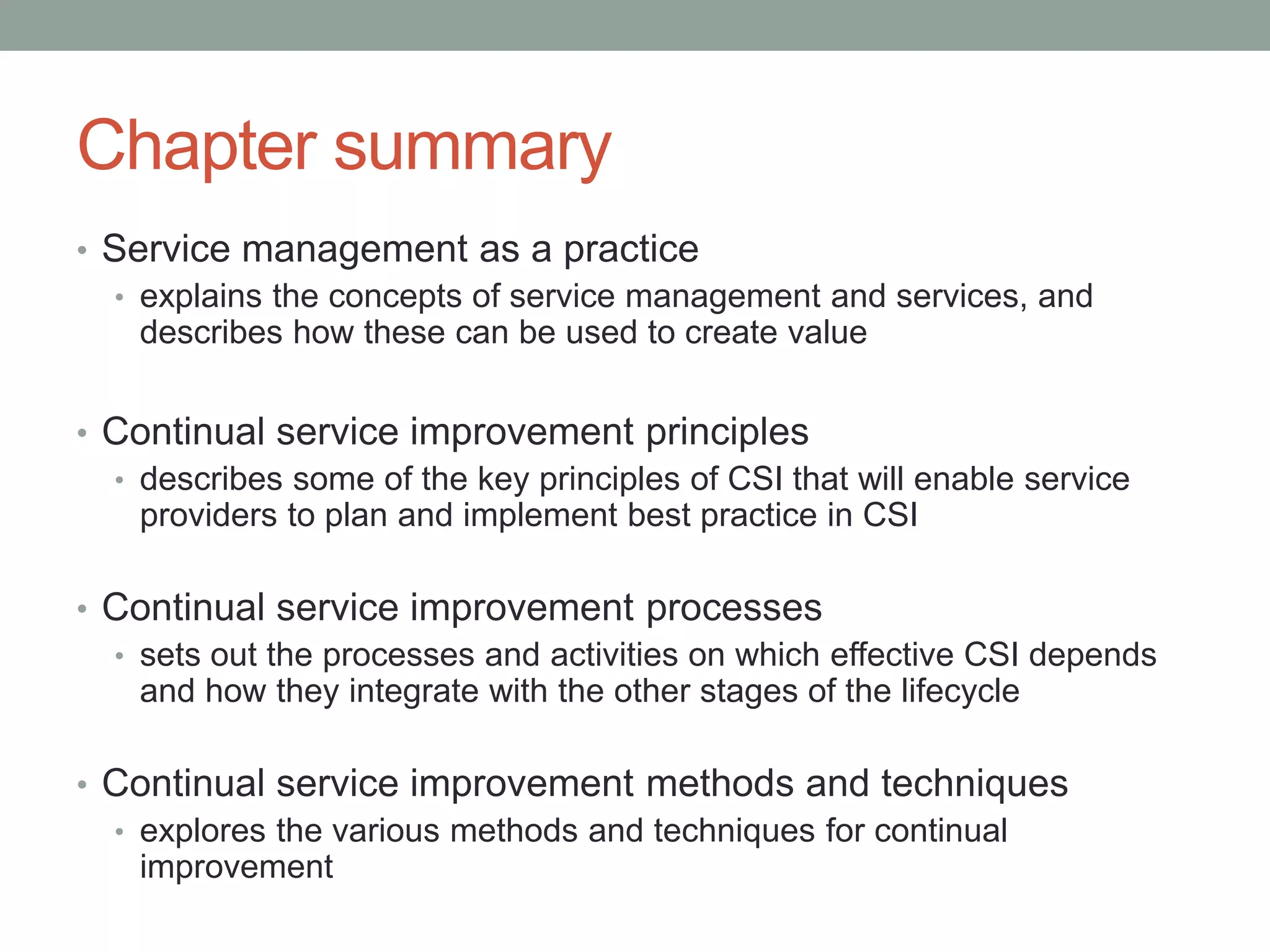 Chapter summary

• Service management as a practice
  • explains the concepts of service management and services, and describes how these can be used to create value

• Continual service improvement principles
  • describes some of the key principles of CSI that will enable service providers to plan and implement best practice in CSI

• Continual service improvement processes
  • sets out the processes and activities on which effective CSI depends and how they integrate with the other stages of the lifecycle

• Continual service improvement methods and techniques
  • explores the various methods and techniques for continual improvement